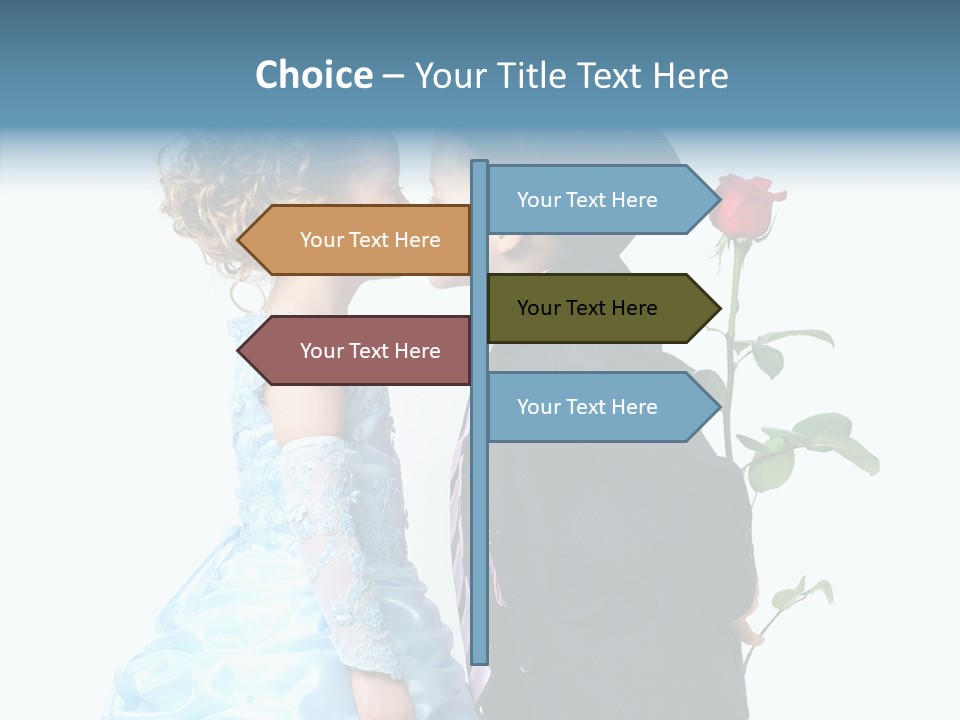 Choice – Your Title Text Here

Your Text Here

Your Text Here

Your Text Here

Your Text Here

Your Text Here